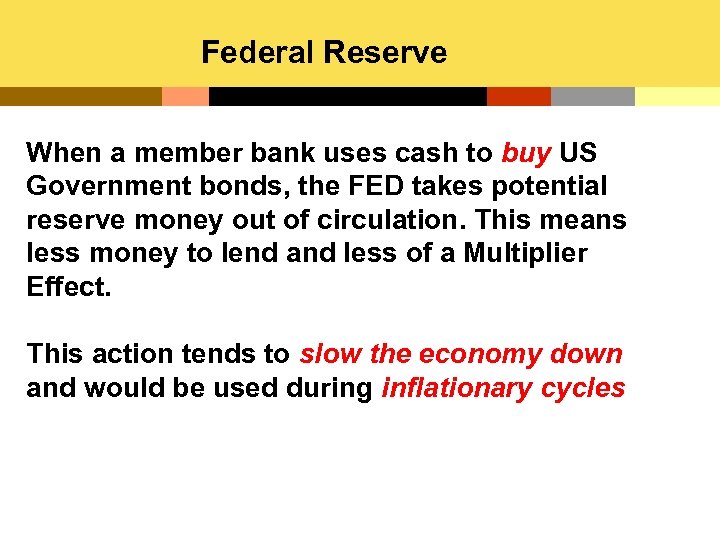 Federal Reserve

When a member bank uses cash to buy US Government bonds, the FED takes potential reserve money out of circulation. This means less money to lend and less of a Multiplier Effect.

This action tends to slow the economy down and would be used during inflationary cycles